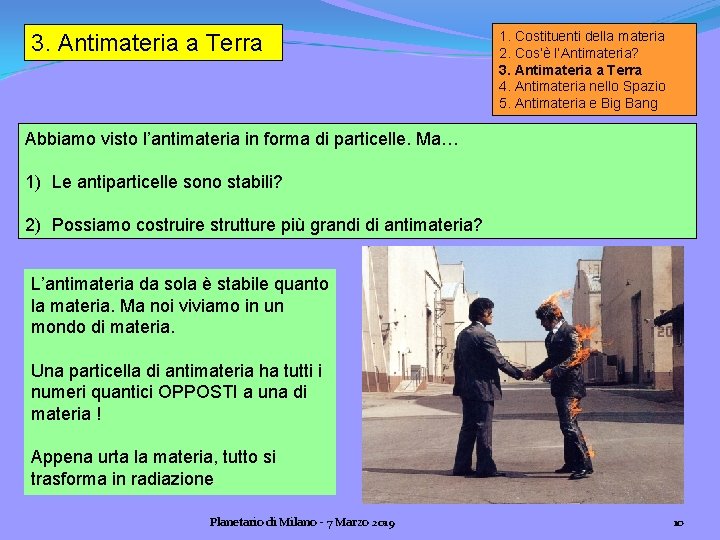 3. Antimateria a Terra

1. Costituenti della materia
2. Cos'è l'Antimateria?
3. Antimateria a Terra
4. Antimateria nello Spazio
5. Antimateria e Big Bang

Abbiamo visto l'antimateria in forma di particelle. Ma…

1) Le antiparticelle sono stabili?

2) Possiamo costruire strutture più grandi di antimateria?

L'antimateria da sola è stabile quanto la materia. Ma noi viviamo in un mondo di materia.

Una particella di antimateria ha tutti i numeri quantici OPPOSTI a una di materia !

Appena urta la materia, tutto si trasforma in radiazione

20

Planetario di Milano - 7 Marzo 2019

10